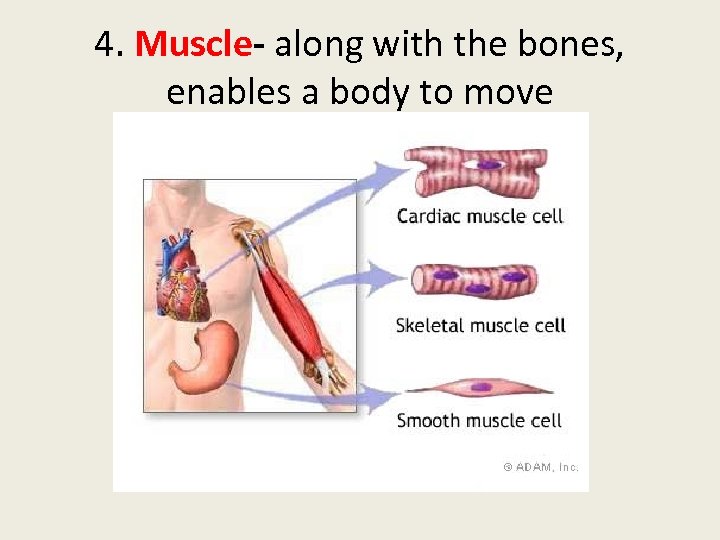 4. Muscle- along with the bones, enables a body to move

Cardiac muscle cell

Skeletal muscle cell

Smooth muscle cell

© ADAM, Inc.